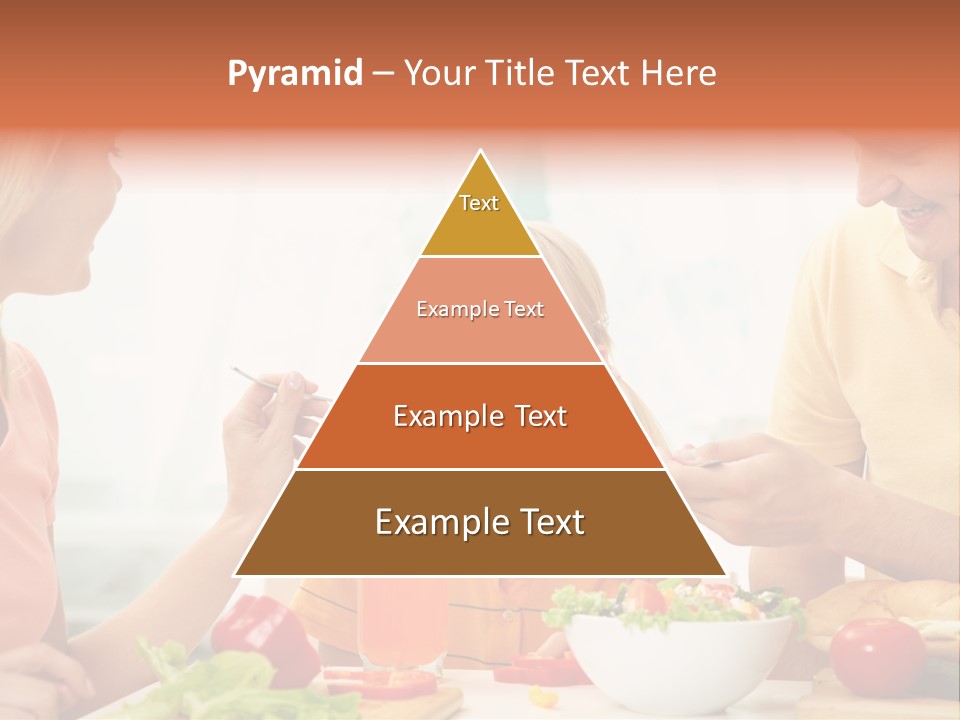 Pyramid – Your Title Text Here

Text

Example Text

Example Text

Example Text